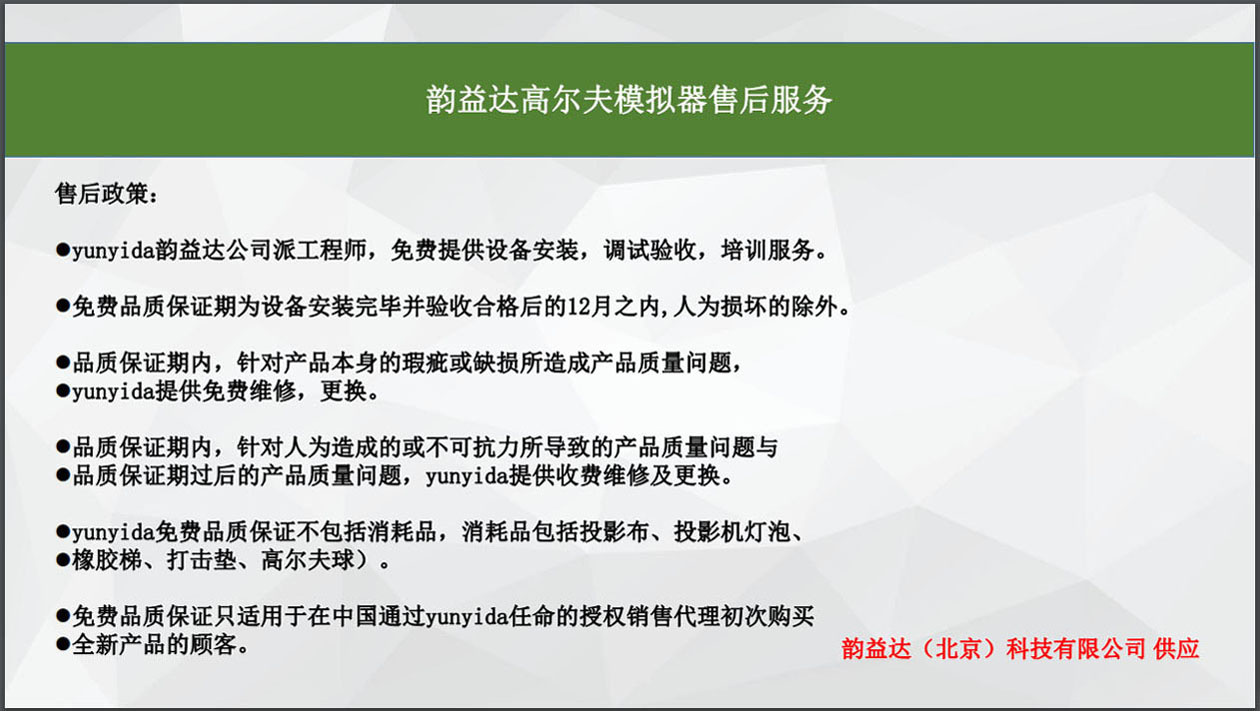 韵益达高尔夫模拟器售后服务

售后政策：

●yunyida韵益达公司派工程师，免费提供设备安装，调试验收，培训服务。

●免费品质保证期为设备安装完毕并验收合格后的12月之内,人为损坏的除外。

●品质保证期内，针对产品本身的瑕疵或缺损所造成产品质量问题，
●yunyida提供免费维修，更换。

●品质保证期内，针对人为造成的或不可抗力所导致的产品质量问题与
●品质保证期过后的产品质量问题，yunyida提供收费维修及更换。

●yunyida免费品质保证不包括消耗品，消耗品包括投影布、投影机灯泡、
●橡胶梯、打击垫、高尔夫球）。

●免费品质保证只适用于在中国通过yunyida任命的授权销售代理初次购买
●全新产品的顾客。

韵益达（北京）科技有限公司 供应